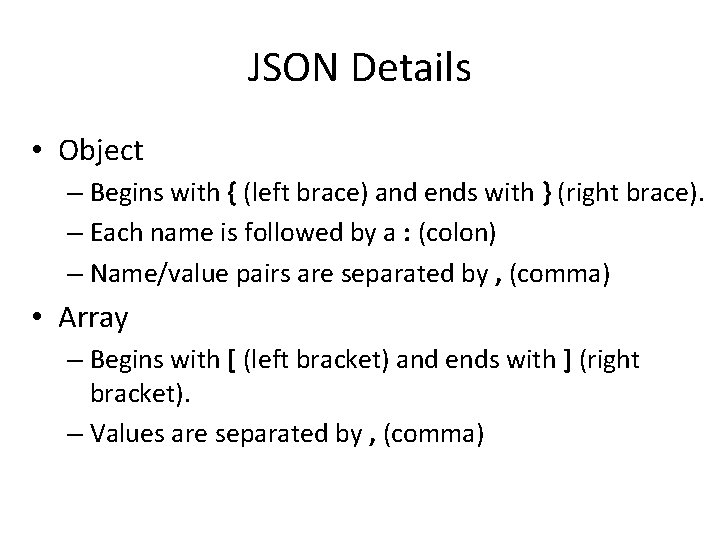 JSON Details

• Object
– Begins with { (left brace) and ends with } (right brace).
– Each name is followed by a : (colon)
– Name/value pairs are separated by , (comma)

• Array
– Begins with [ (left bracket) and ends with ] (right bracket).
– Values are separated by , (comma)